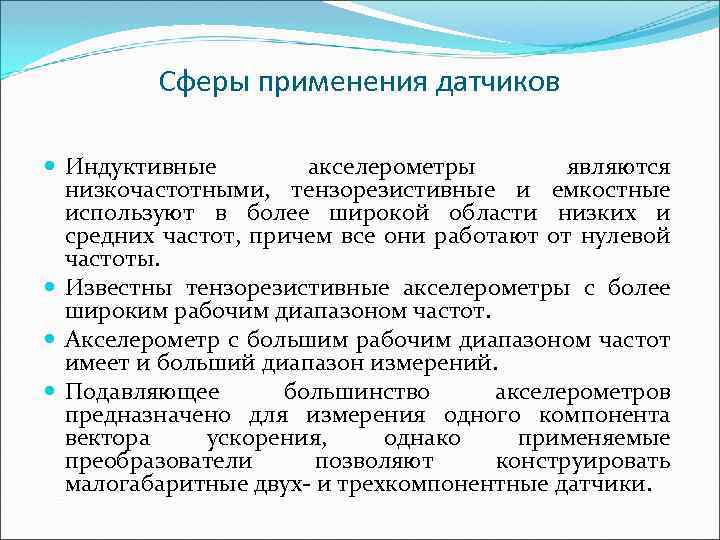 Сферы применения датчиков

Индуктивные акселерометры являются низкочастотными, тензорезистивные и емкостные используют в более широкой области низких и средних частот, причем все они работают от нулевой частоты.

Известны тензорезистивные акселерометры с более широким рабочим диапазоном частот.

Акселерометр с большим рабочим диапазоном частот имеет и больший диапазон измерений.

Подавляющее большинство акселерометров предназначено для измерения одного компонента вектора ускорения, однако применяемые преобразователи позволяют конструировать малогабаритные двух- и трехкомпонентные датчики.